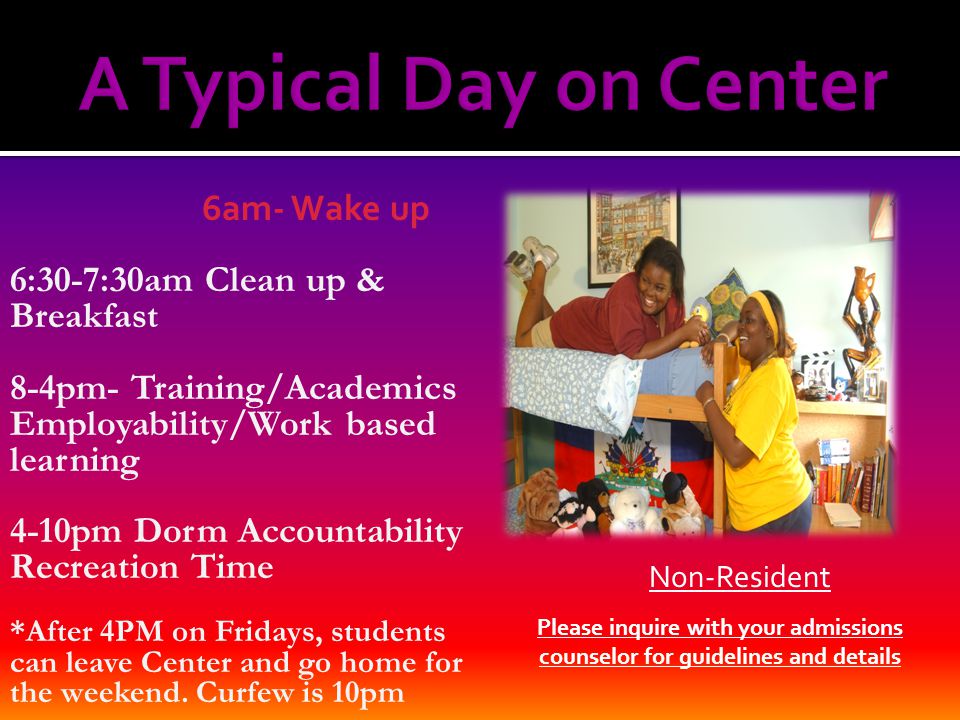 A Typical Day on Center

6am- Wake up

6:30-7:30am Clean up & Breakfast

8-4pm- Training/Academics Employability/Work based learning

4-10pm Dorm Accountability Recreation Time

*After 4PM on Fridays, students can leave Center and go home for the weekend. Curfew is 10pm

Non-Resident

Please inquire with your admissions counselor for guidelines and details